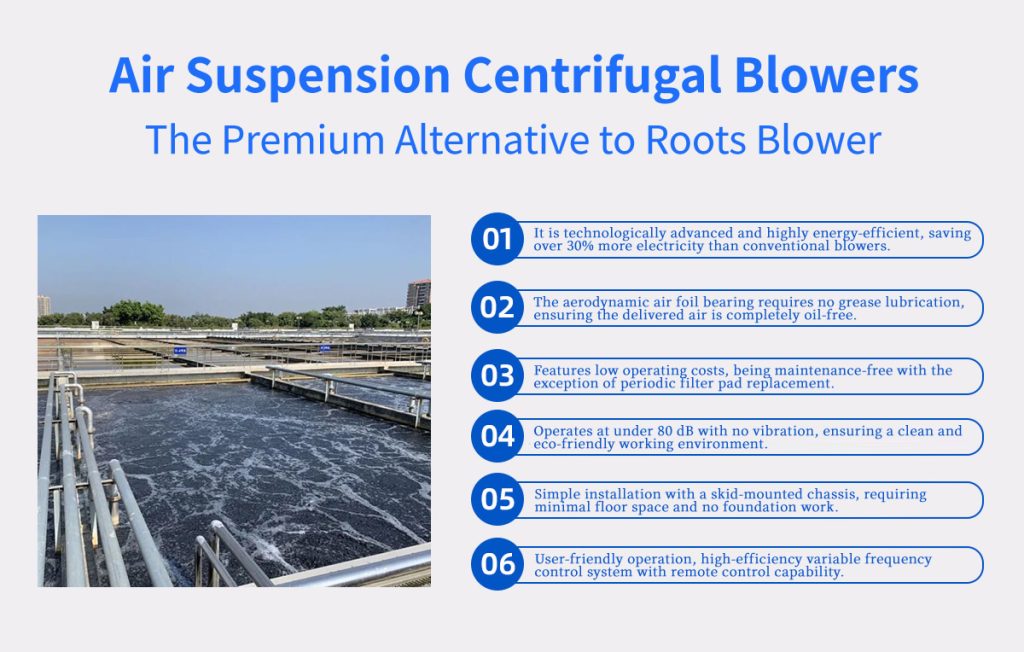 Air Suspension Centrifugal Blowers
The Premium Alternative to Roots Blower

01 It is technologically advanced and highly energy-efficient, saving over 30% more electricity than conventional blowers.

02 The aerodynamic air foil bearing requires no grease lubrication, ensuring the delivered air is completely oil-free.

03 Features low operating costs, being maintenance-free with the exception of periodic filter pad replacement.

04 Operates at under 80 dB with no vibration, ensuring a clean and eco-friendly working environment.

05 Simple installation with a skid-mounted chassis, requiring minimal floor space and no foundation work.

06 User-friendly operation, high-efficiency variable frequency control system with remote control capability.